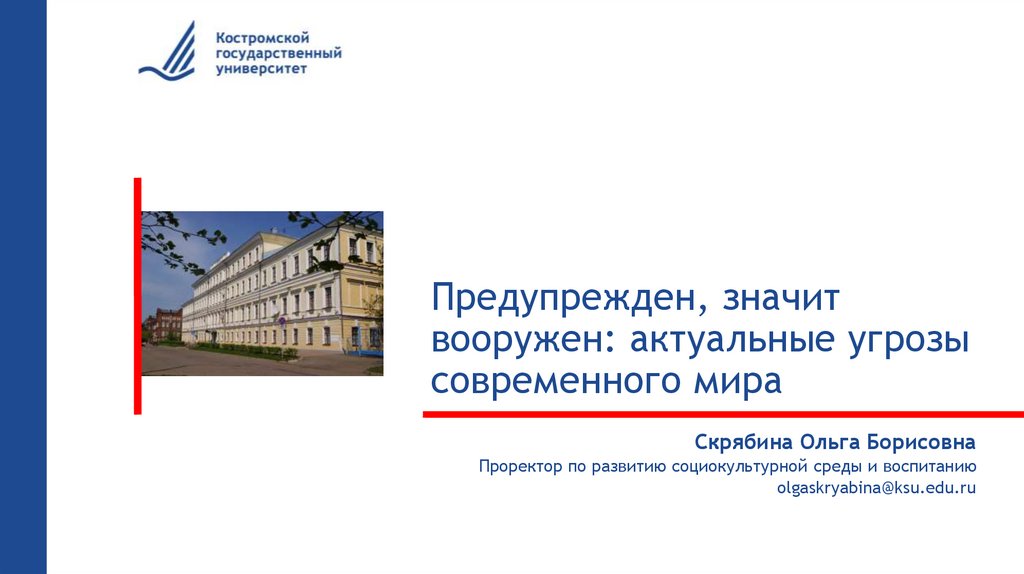 Костромской государственный университет

Предупрежден, значит вооружен: актуальные угрозы современного мира

Скрябина Ольга Борисовна
Проректор по развитию социокультурной среды и воспитанию
olgaskryabina@ksu.edu.ru